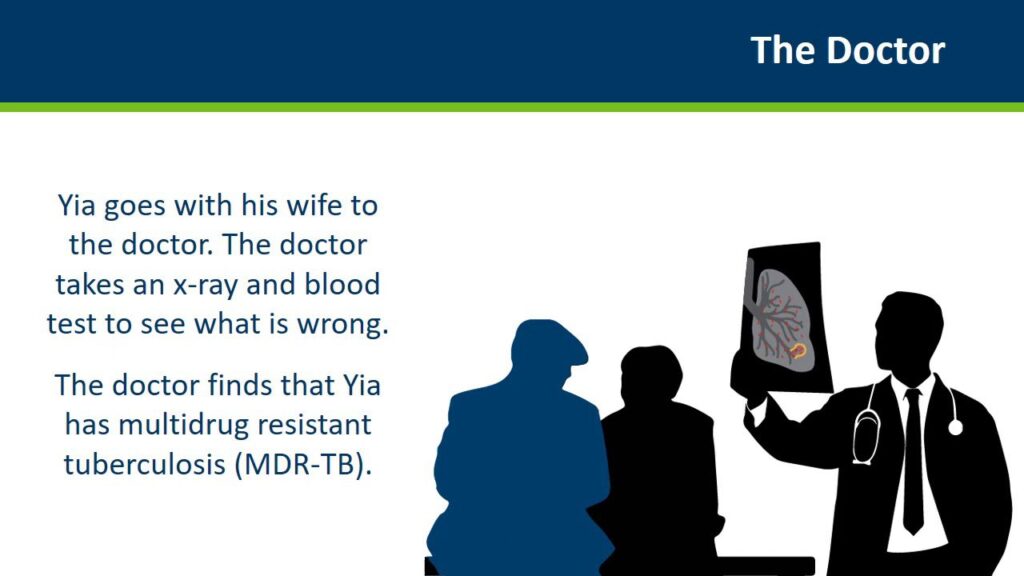 The Doctor

Yia goes with his wife to the doctor. The doctor takes an x-ray and blood test to see what is wrong.

The doctor finds that Yia has multidrug resistant tuberculosis (MDR-TB).